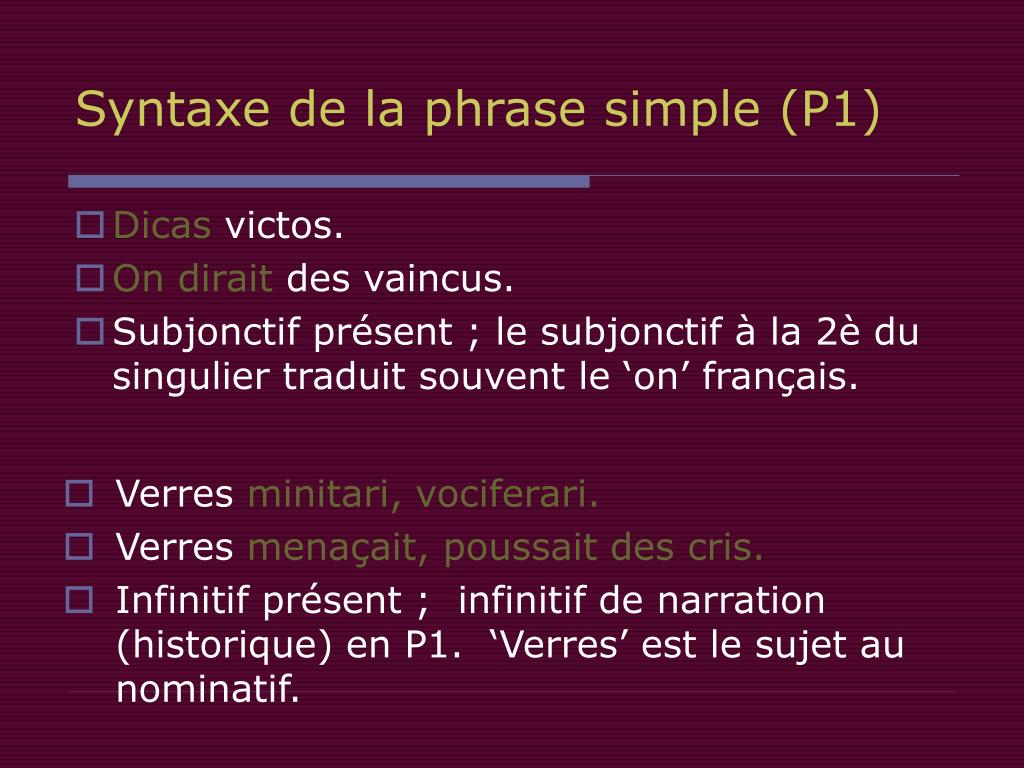 Syntaxe de la phrase simple (P1)

Dicas victos.

On dirait des vaincus.

Subjonctif présent ; le subjonctif à la 2è du singulier traduit souvent le ‘on’ français.

Verres minitari, vociferari.

Verres menaçait, poussait des cris.

Infinitif présent ; infinitif de narration (historique) en P1. ‘Verres’ est le sujet au nominatif.